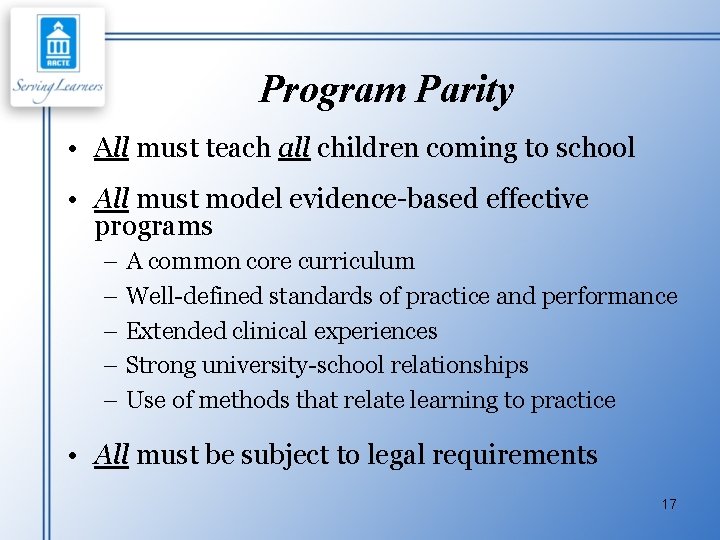 AACTE
Serving Learners

Program Parity

• All must teach all children coming to school

• All must model evidence-based effective programs
– A common core curriculum
– Well-defined standards of practice and performance
– Extended clinical experiences
– Strong university-school relationships
– Use of methods that relate learning to practice

• All must be subject to legal requirements

17